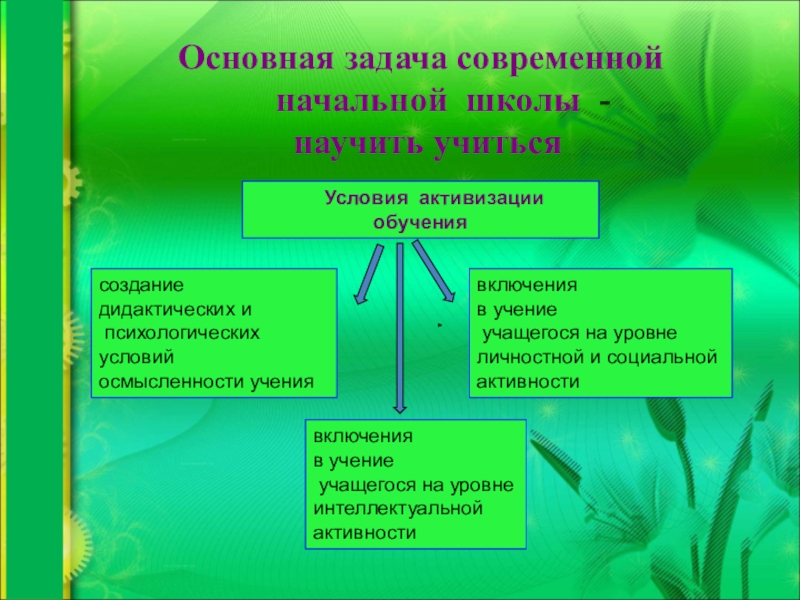 Основная задача современной начальной школы - научить учиться

Условия активизации обучения

создание дидактических и психологических условий осмысленности учения

включения в учение учащегося на уровне личностной и социальной активности

включения в учение учащегося на уровне интеллектуальной активности